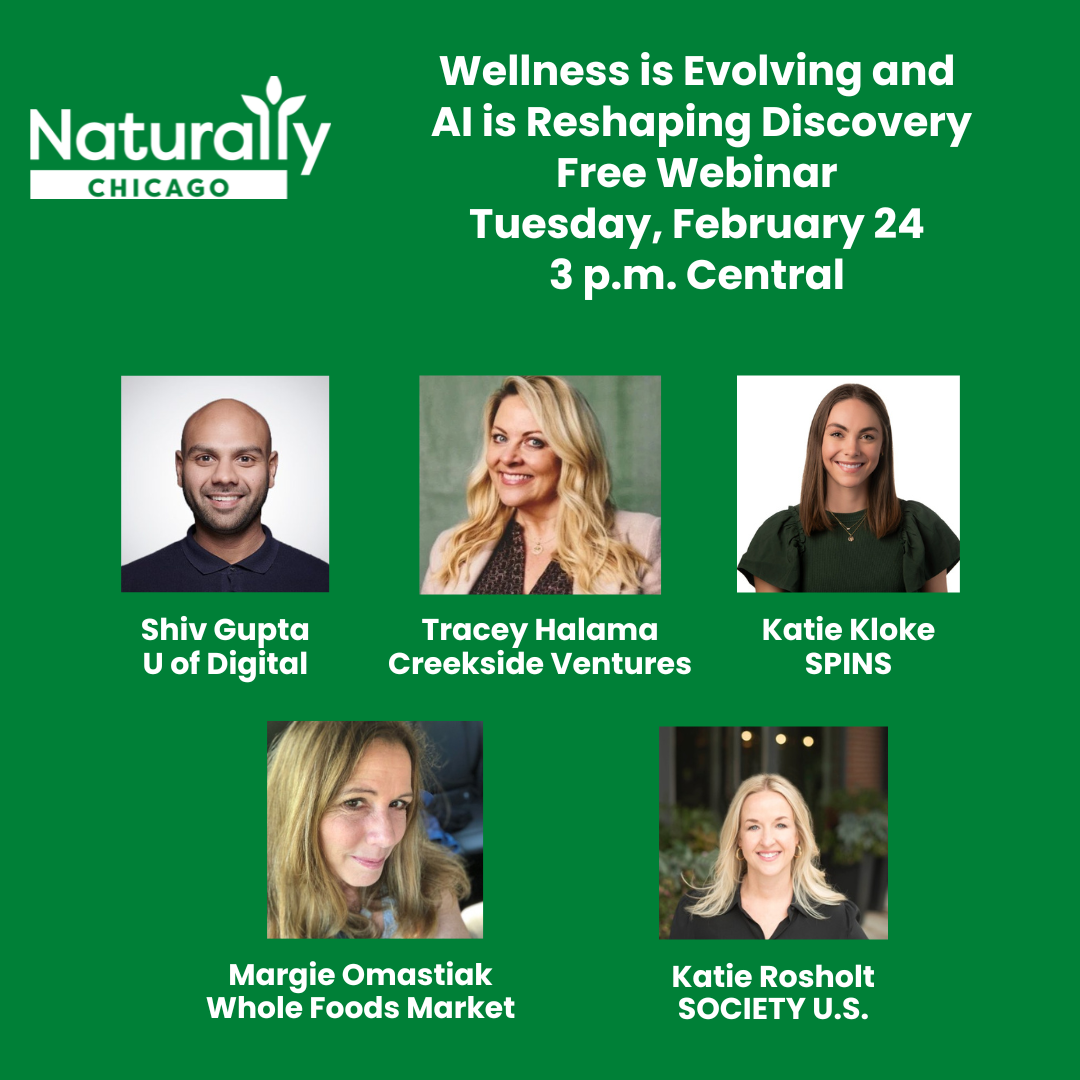 Naturally
CHICAGO

Wellness is Evolving and AI is Reshaping Discovery
Free Webinar
Tuesday, February 24
3 p.m. Central

Shiv Gupta
U of Digital

Tracey Halama
Creekside Ventures

Katie Kloke
SPINS

Margie Omastiak
Whole Foods Market

Katie Rosholt
SOCIETY U.S.